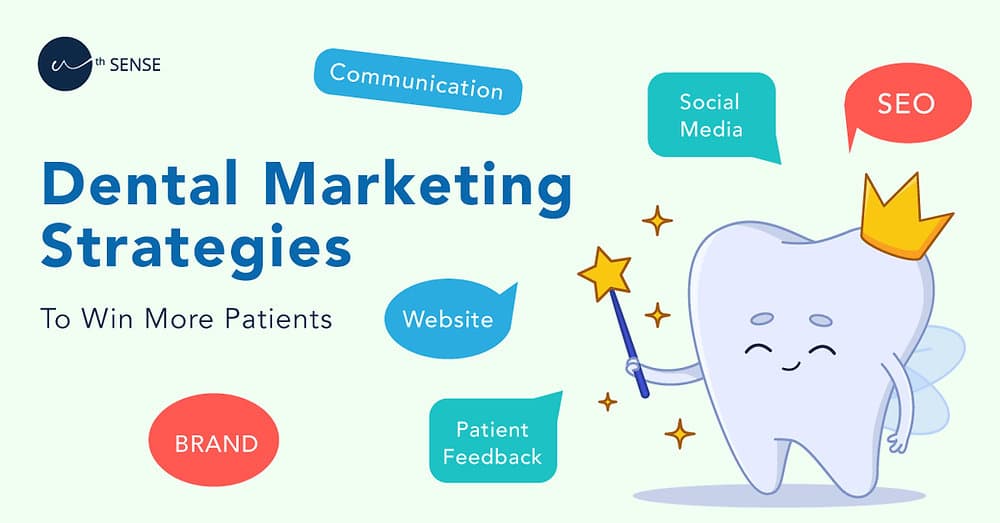 th SENSE

Communication

Social Media

SEO

Dental Marketing Strategies

To Win More Patients

Website

BRAND

Patient Feedback